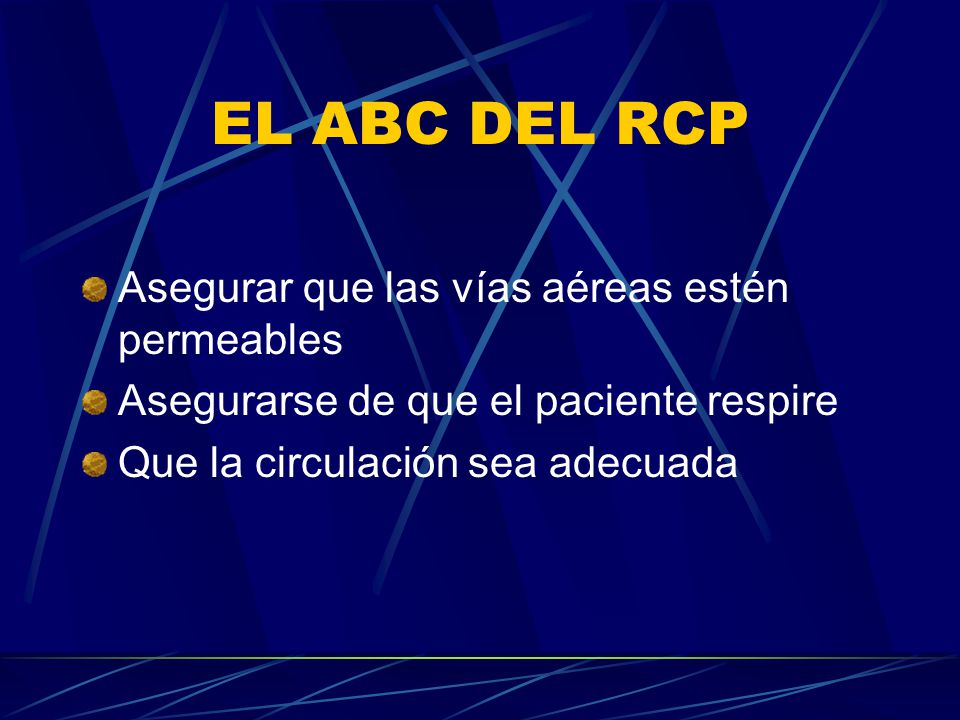 EL ABC DEL RCP

Asegurar que las vías aéreas estén permeables

Asegurarse de que el paciente respire

Que la circulación sea adecuada